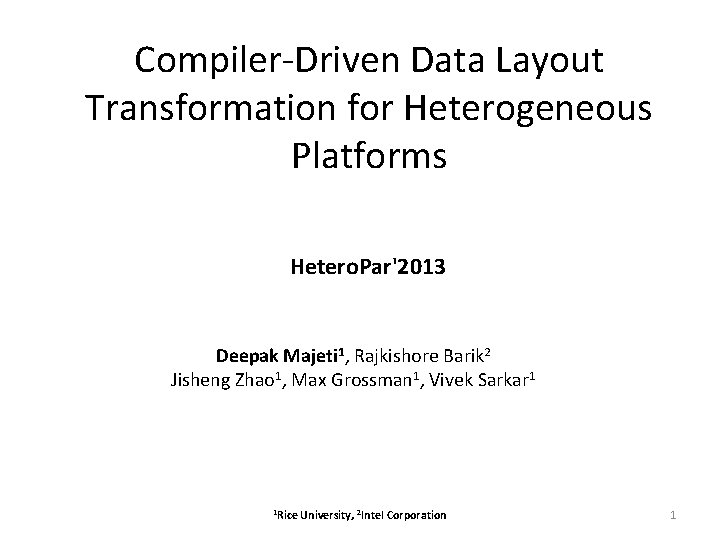 Compiler-Driven Data Layout Transformation for Heterogeneous Platforms

HeteroPar'2013

Deepak Majeti$^1$, Rajkishore Barik$^2$
Jisheng Zhao$^1$, Max Grossman$^1$, Vivek Sarkar$^1$

$^1$Rice University, $^2$Intel Corporation

1